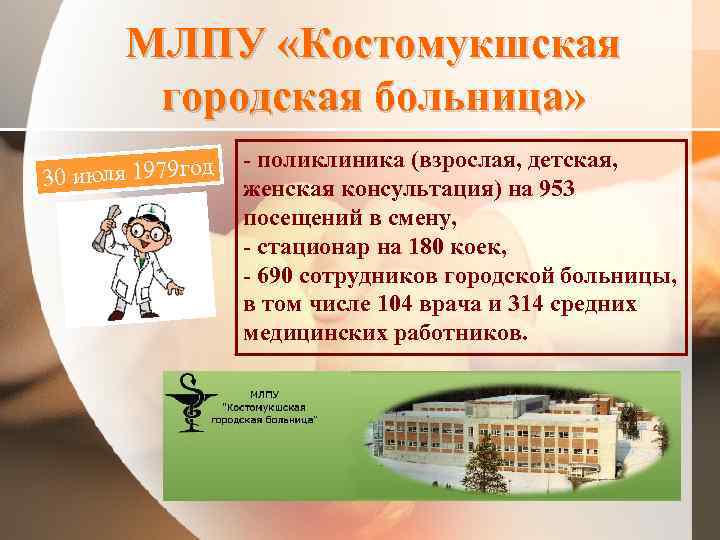 МЛПУ «Костомукшская городская больница»

30 июля 1979год

- поликлиника (взрослая, детская, женская консультация) на 953 посещений в смену,
- стационар на 180 коек,
- 690 сотрудников городской больницы, в том числе 104 врача и 314 средних медицинских работников.

МЛПУ "Костомукшская городская больница"